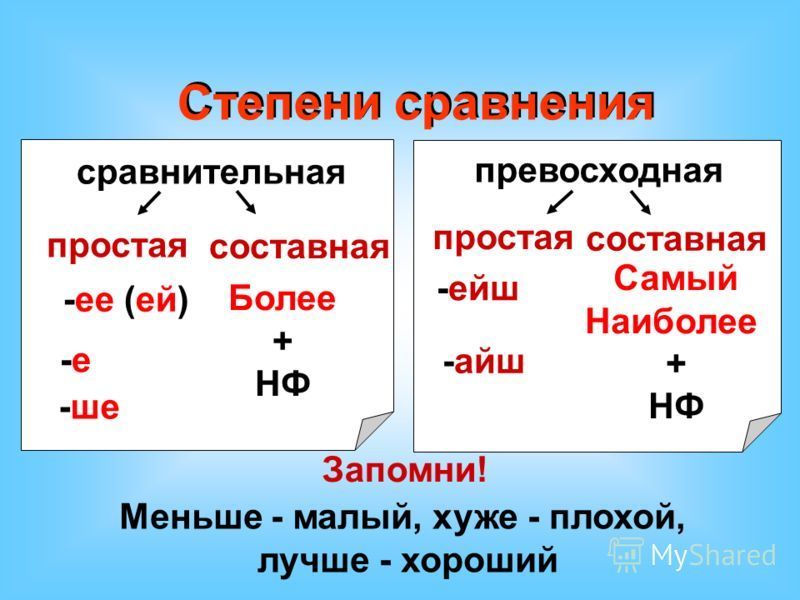 Степени сравнения

сравнительная

простая

-ее (ей)

-е

-ше

составная

Более
+
НФ

превосходная

простая

-ейш

-айш

составная

Самый
Наиболее
+
НФ

Запомни!

Меньше - малый, хуже - плохой, лучше - хороший

MyShared